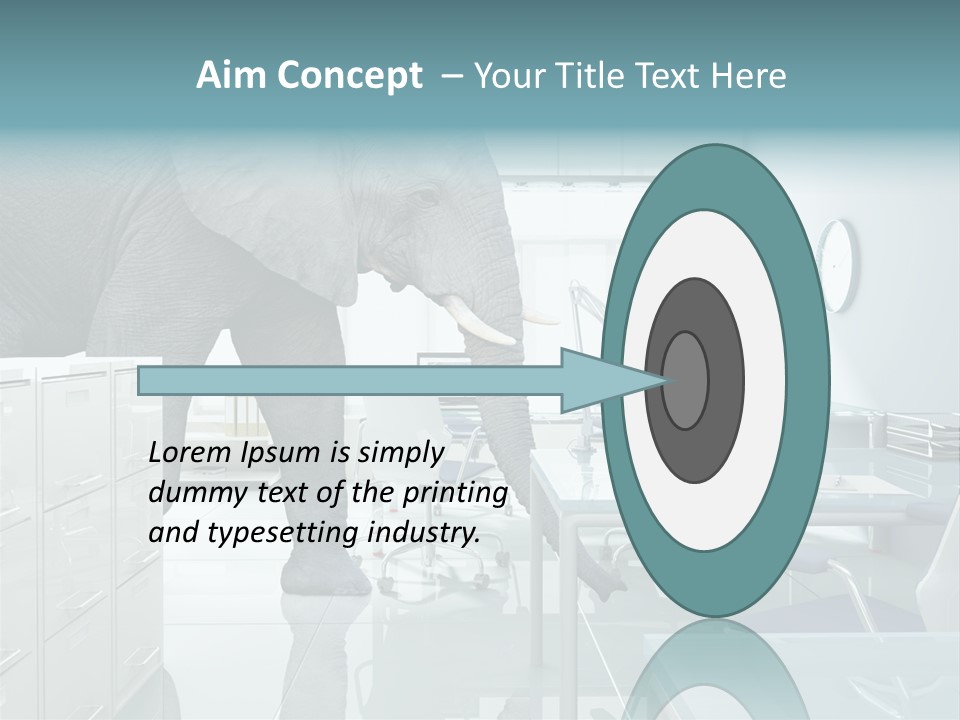 Aim Concept – Your Title Text Here

Lorem Ipsum is simply dummy text of the printing and typesetting industry.